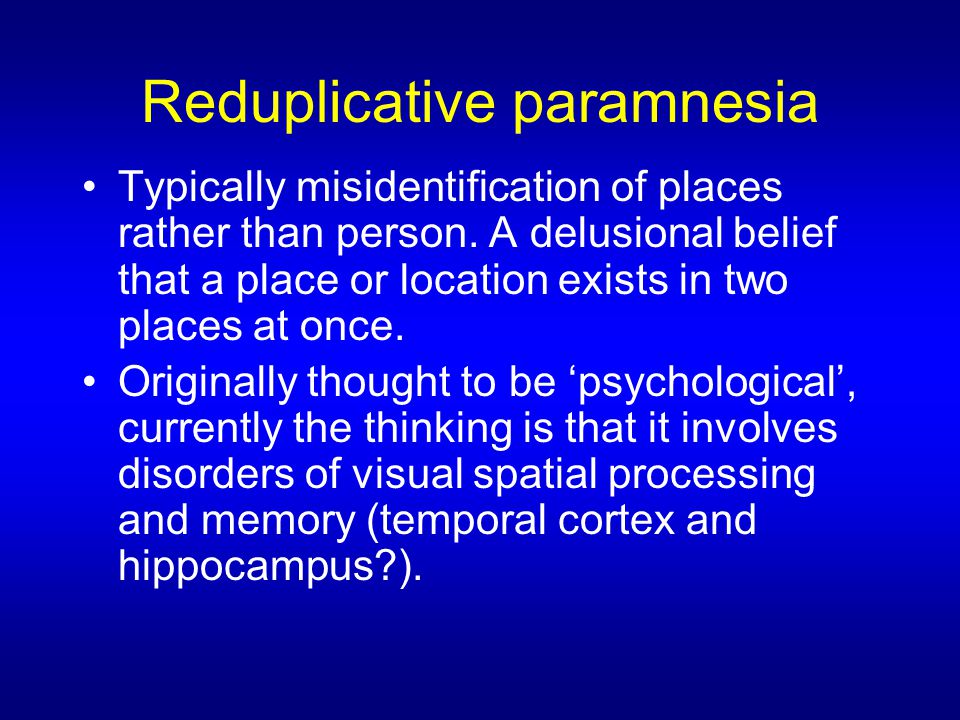 Reduplicative paramnesia

• Typically misidentification of places rather than person. A delusional belief that a place or location exists in two places at once.

• Originally thought to be ‘psychological’, currently the thinking is that it involves disorders of visual spatial processing and memory (temporal cortex and hippocampus?).